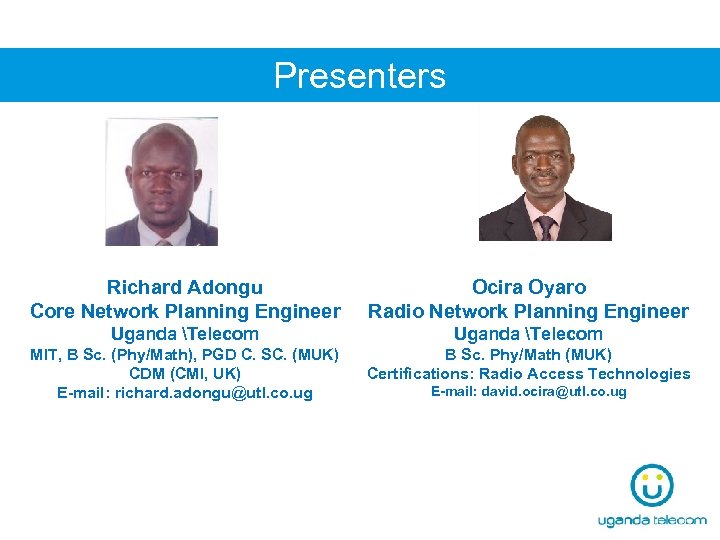 Presenters

Richard Adongu
Core Network Planning Engineer
Uganda \Telecom
MIT, B Sc. (Phy/Math), PGD C. SC. (MUK)
CDM (CMI, UK)
E-mail: richard.adongu@utl.co.ug

Ocira Oyaro
Radio Network Planning Engineer
Uganda \Telecom
B Sc. Phy/Math (MUK)
Certifications: Radio Access Technologies
E-mail: david.ocira@utl.co.ug

uganda telecom